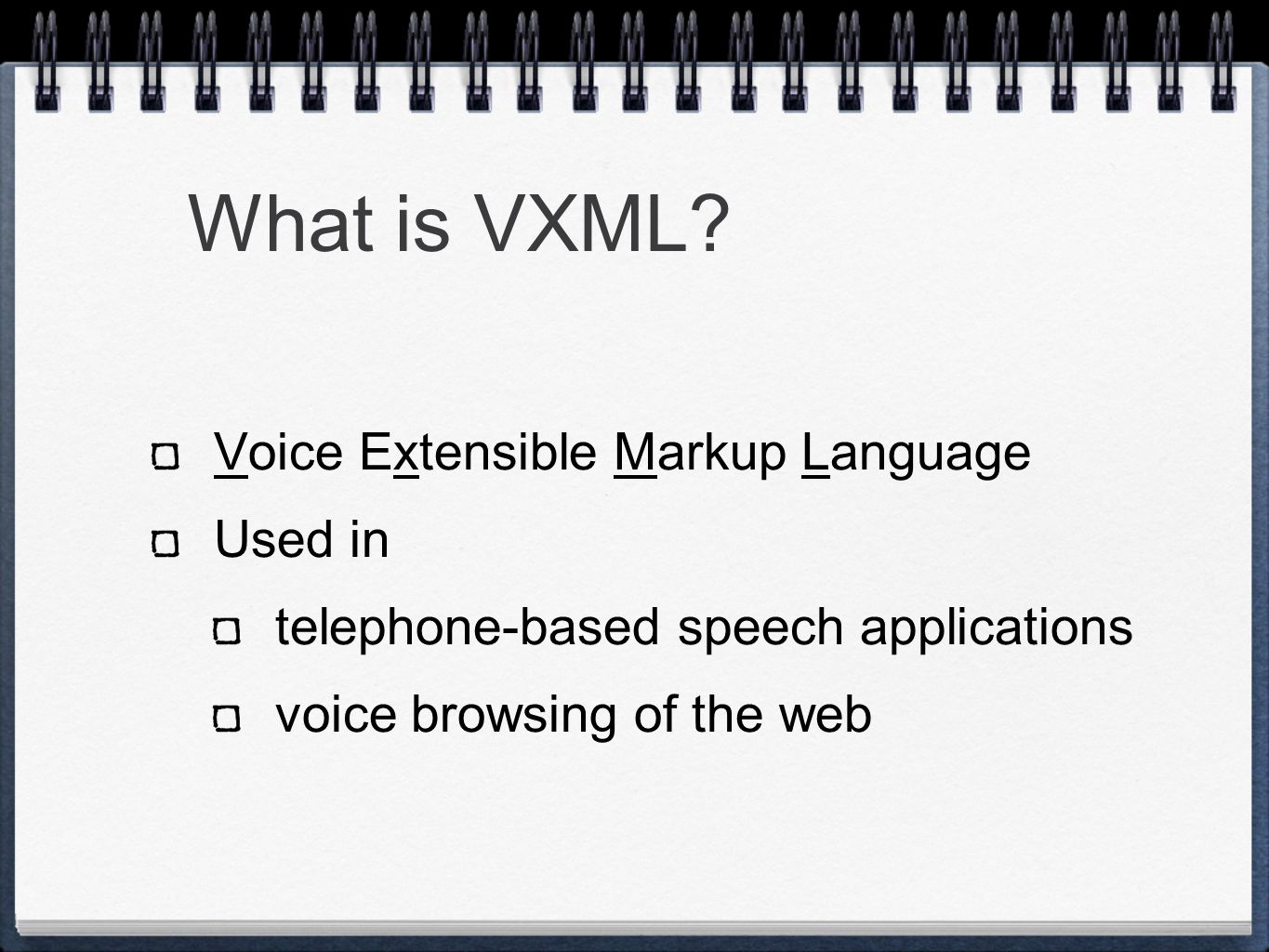 What is VXML?

Voice Extensible Markup Language

Used in

telephone-based speech applications

voice browsing of the web